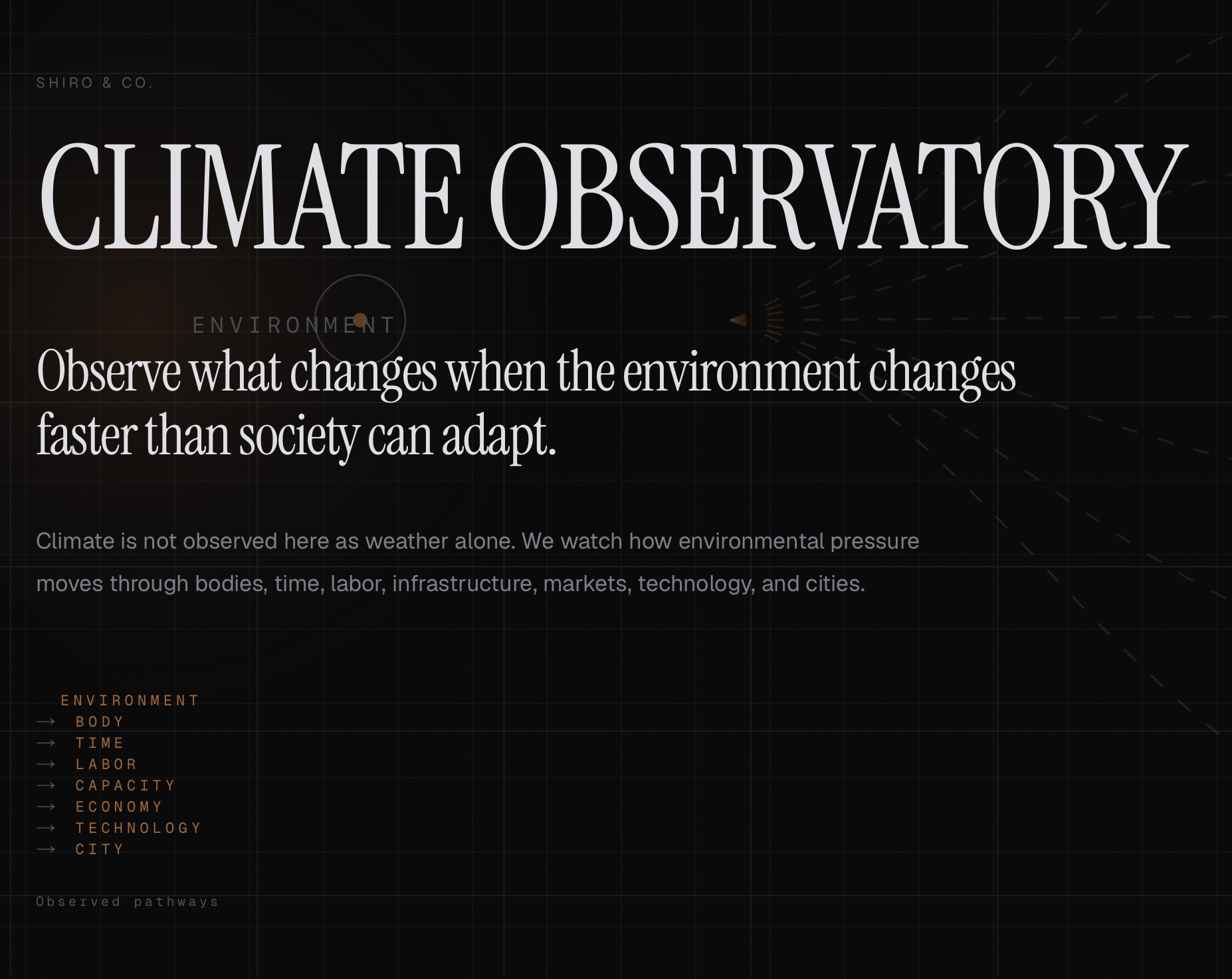 SHIRO & CO.

CLIMATE OBSERVATORY

ENVIRONMENT

Observe what changes when the environment changes faster than society can adapt.

Climate is not observed here as weather alone. We watch how environmental pressure moves through bodies, time, labor, infrastructure, markets, technology, and cities.

ENVIRONMENT
→ BODY
→ TIME
→ LABOR
→ CAPACITY
→ ECONOMY
→ TECHNOLOGY
→ CITY

Observed pathways